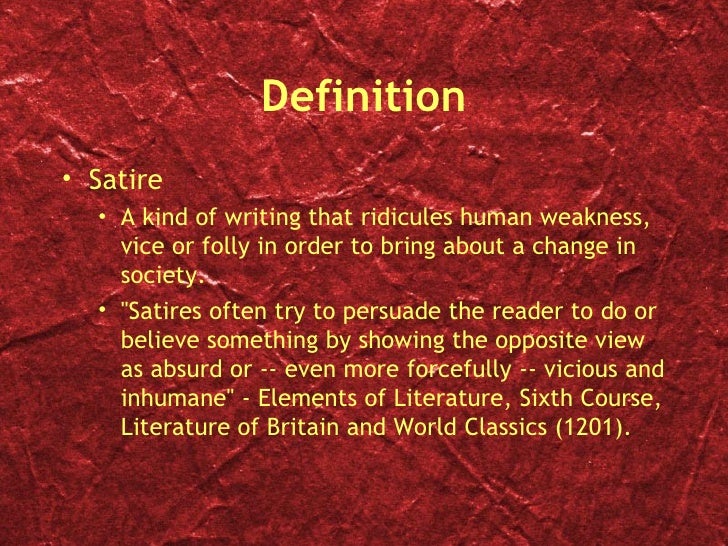 Definition

• Satire

• A kind of writing that ridicules human weakness, vice or folly in order to bring about a change in society.

• "Satires often try to persuade the reader to do or believe something by showing the opposite view as absurd or -- even more forcefully -- vicious and inhumane" - Elements of Literature, Sixth Course, Literature of Britain and World Classics (1201).